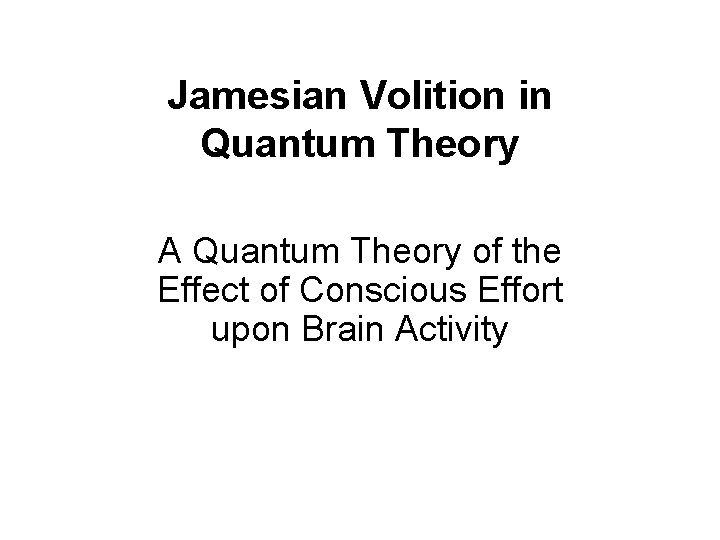 Jamesian Volition in Quantum Theory

A Quantum Theory of the Effect of Conscious Effort upon Brain Activity